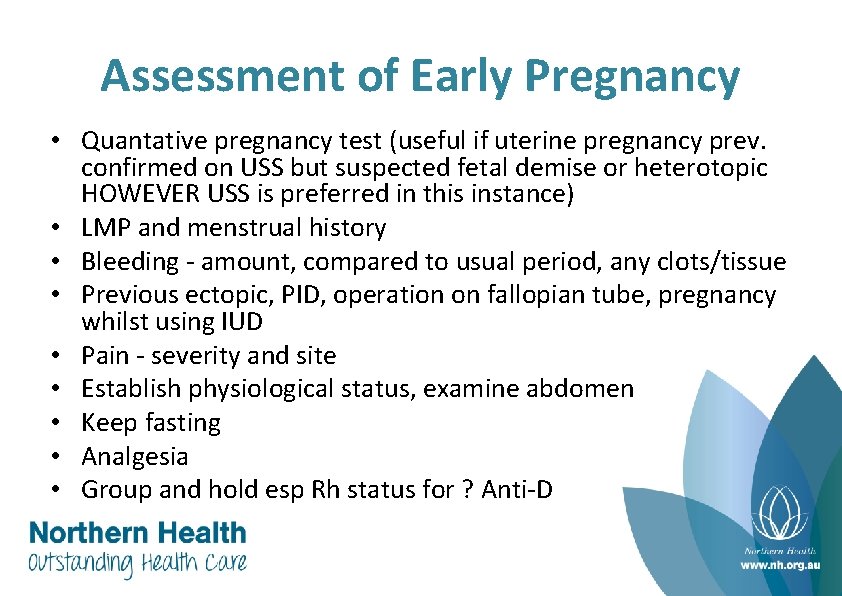 Assessment of Early Pregnancy

• Quantative pregnancy test (useful if uterine pregnancy prev. confirmed on USS but suspected fetal demise or heterotopic HOWEVER USS is preferred in this instance)
• LMP and menstrual history
• Bleeding - amount, compared to usual period, any clots/tissue
• Previous ectopic, PID, operation on fallopian tube, pregnancy whilst using IUD
• Pain - severity and site
• Establish physiological status, examine abdomen
• Keep fasting
• Analgesia
• Group and hold esp Rh status for ? Anti-D

Northern Health
Outstanding Health Care

Northern Health
www.nh.org.au